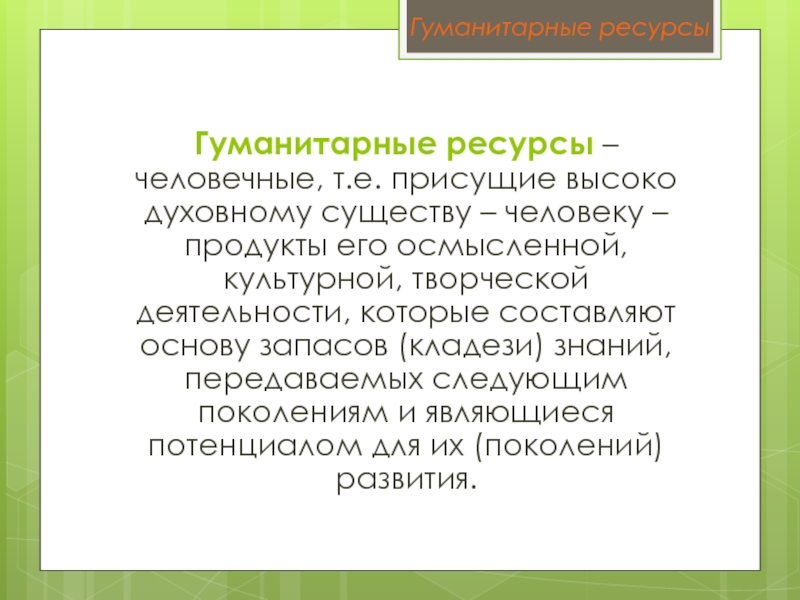 Гуманитарные ресурсы

Гуманитарные ресурсы – человечные, т.е. присущие высоко духовному существу – человеку – продукты его осмысленной, культурной, творческой деятельности, которые составляют основу запасов (кладези) знаний, передаваемых следующим поколениям и являющиеся потенциалом для их (поколений) развития.